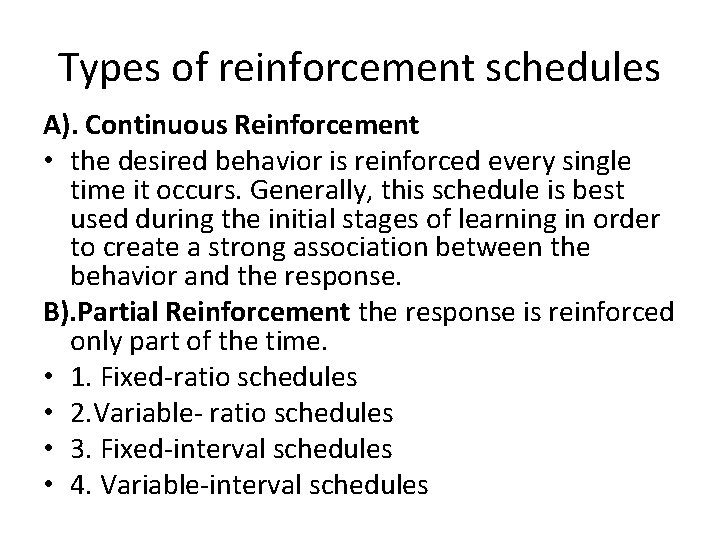 Types of reinforcement schedules

A). Continuous Reinforcement

• the desired behavior is reinforced every single time it occurs. Generally, this schedule is best used during the initial stages of learning in order to create a strong association between the behavior and the response.

B).Partial Reinforcement the response is reinforced only part of the time.

• 1. Fixed-ratio schedules
• 2.Variable- ratio schedules
• 3. Fixed-interval schedules
• 4. Variable-interval schedules